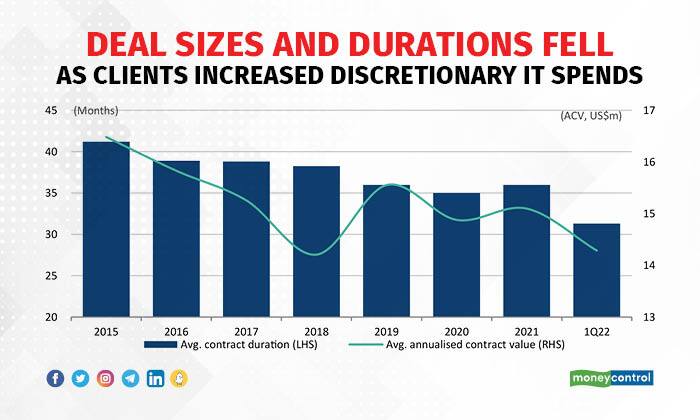 DEAL SIZES AND DURATIONS FELL
AS CLIENTS INCREASED DISCRETIONARY IT SPENDS

(Months)
(ACV, US$m)

45
40
35
30
25
20

17
16
15
14
13

2015
2016
2017
2018
2019
2020
2021
1Q22

Avg. contract duration (LHS)
Avg. annualised contract value (RHS)

moneycontrol